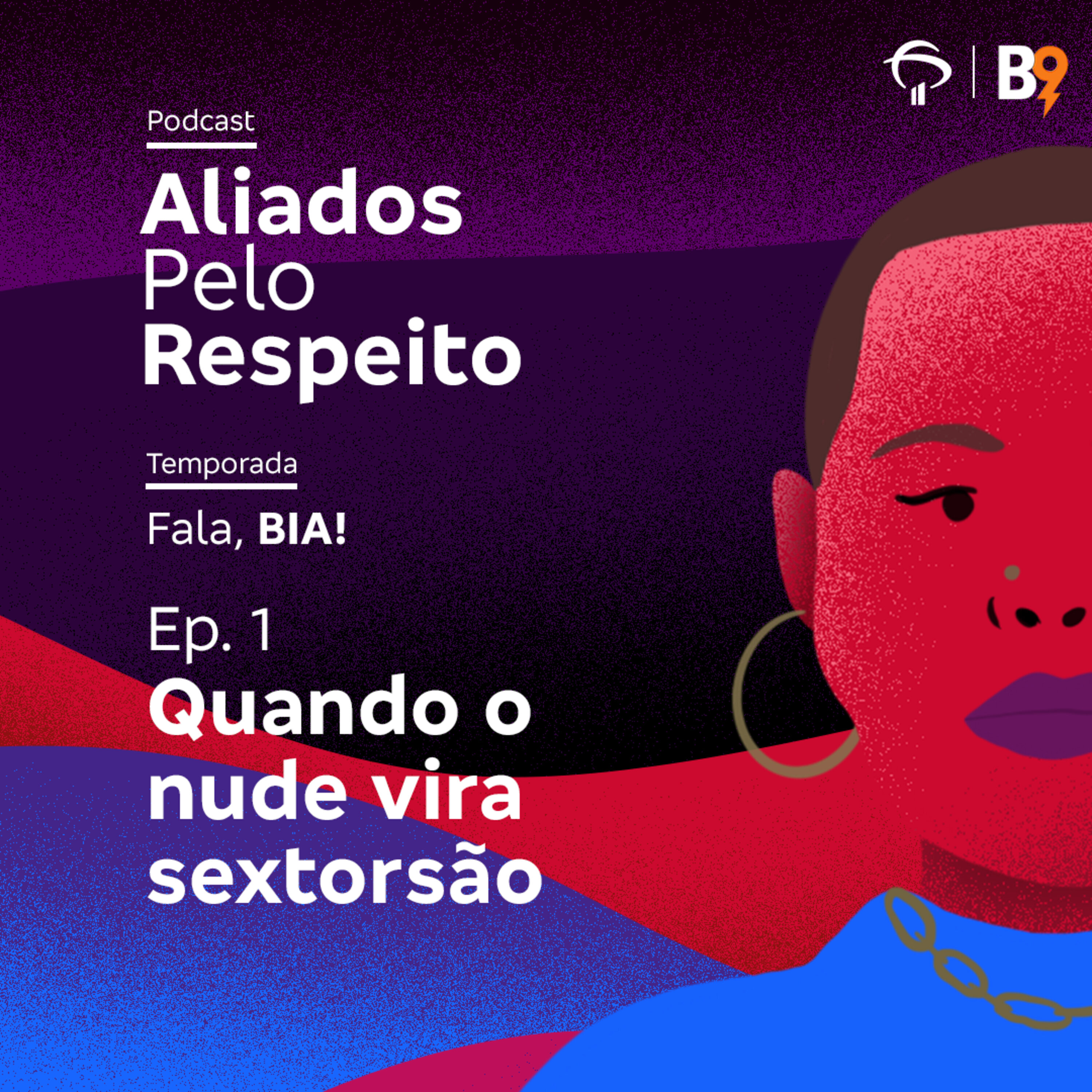 B9

Podcast

Aliados Pelo Respeito

Temporada

Fala, BIA!

Ep. 1

Quando o nude vira sextorsão